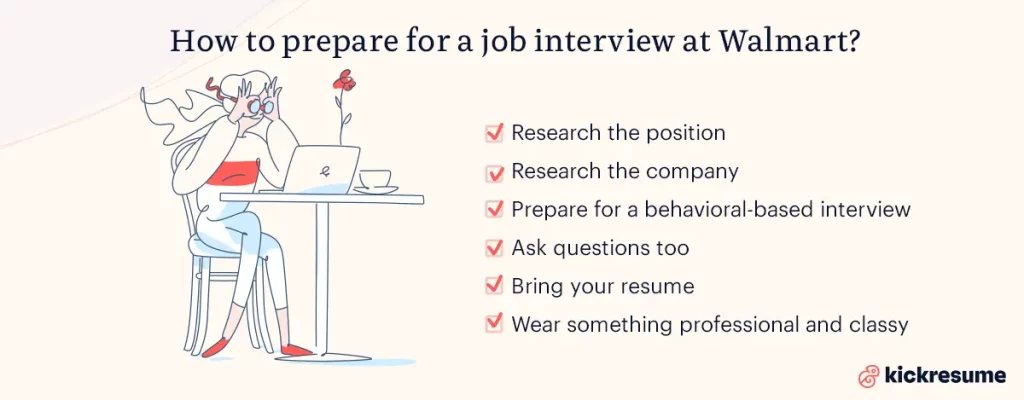 How to prepare for a job interview at Walmart?

Research the position
Research the company
Prepare for a behavioral-based interview
Ask questions too
Bring your resume
Wear something professional and classy

kickresume